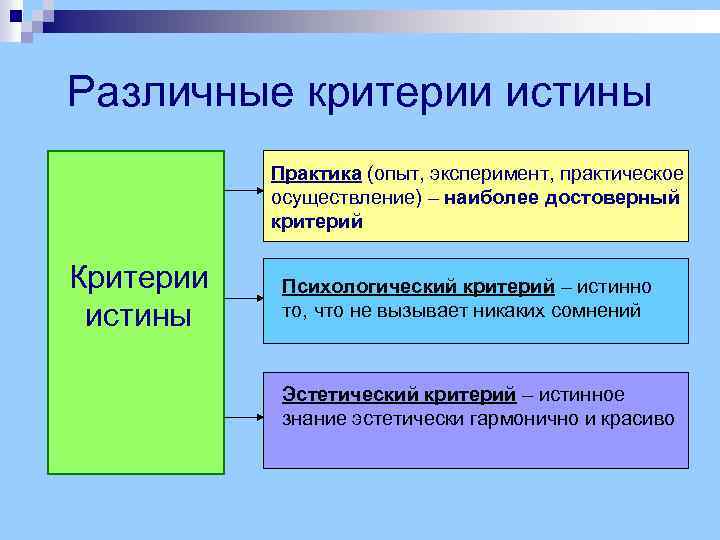 Различные критерии истины

Критерии истины

Практика (опыт, эксперимент, практическое осуществление) – наиболее достоверный критерий

Психологический критерий – истинно то, что не вызывает никаких сомнений

Эстетический критерий – истинное знание эстетически гармонично и красиво